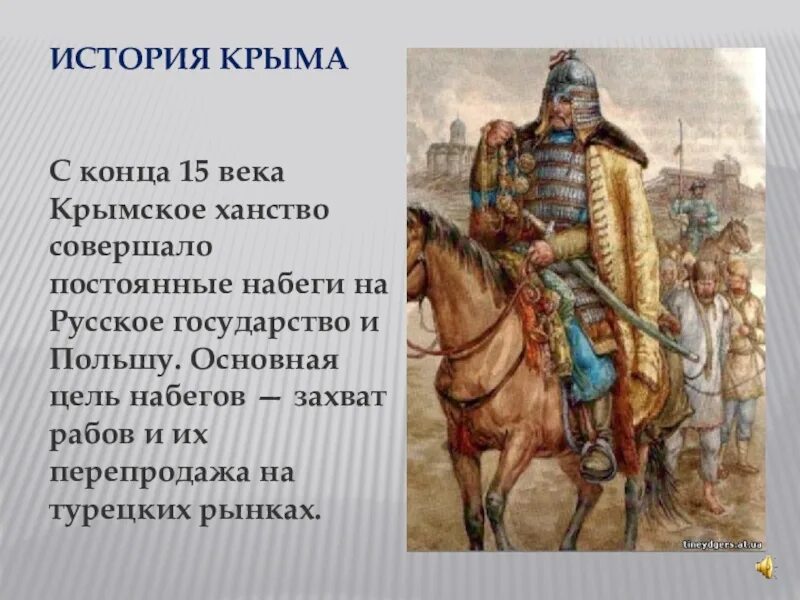 ИСТОРИЯ КРЫМА

С конца 15 века Крымское ханство совершало постоянные набеги на Русское государство и Польшу. Основная цель набегов — захват рабов и их перепродажа на турецких рынках.

tineydgers.at.ua